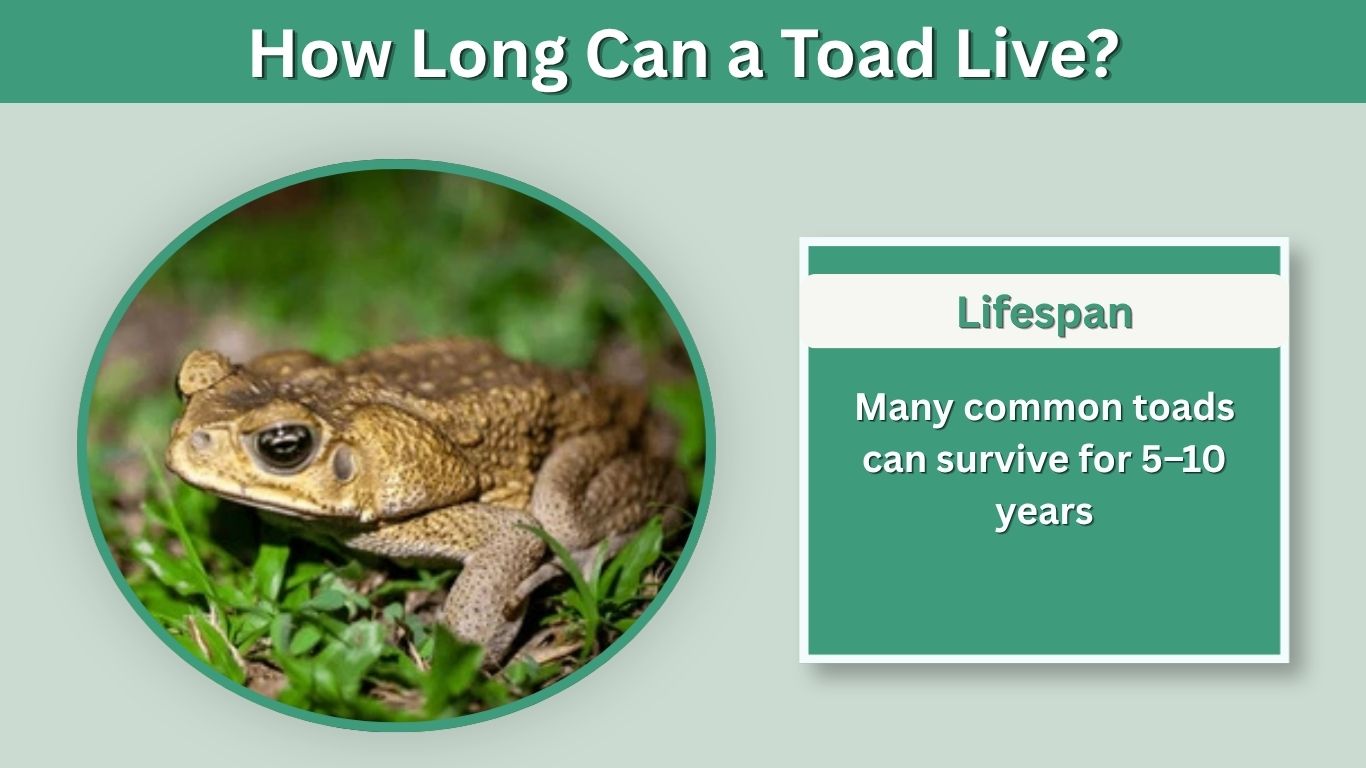 How Long Can a Toad Live?

Lifespan

Many common toads can survive for 5–10 years